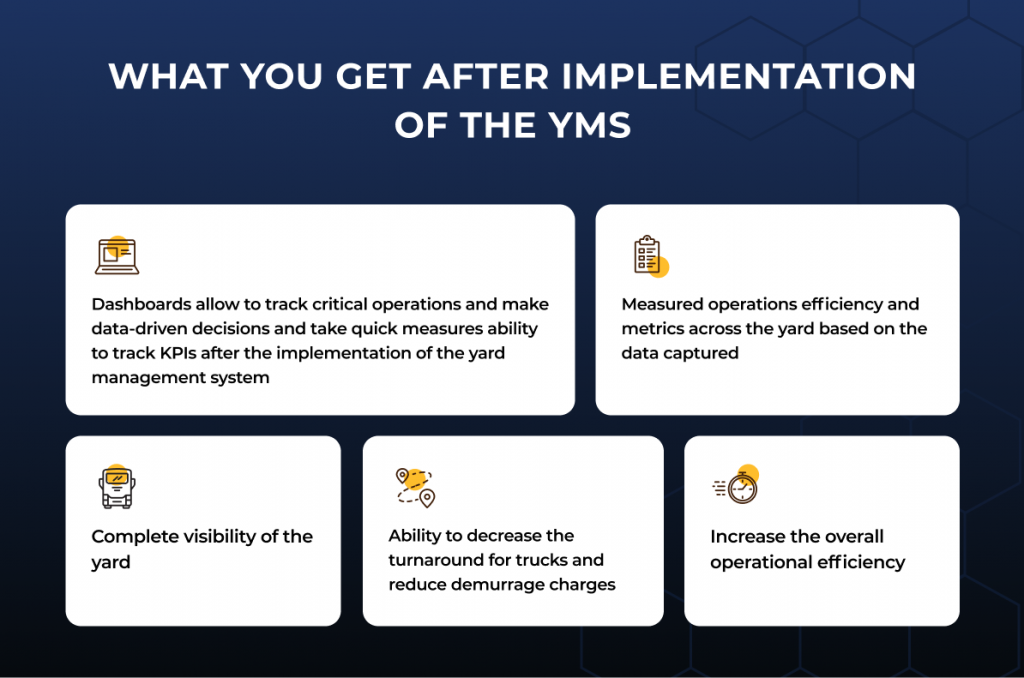 WHAT YOU GET AFTER IMPLEMENTATION OF THE YMS

Dashboards allow to track critical operations and make data-driven decisions and take quick measures ability to track KPIs after the implementation of the yard management system

Measured operations efficiency and metrics across the yard based on the data captured

Complete visibility of the yard

Ability to decrease the turnaround for trucks and reduce demurrage charges

Increase the overall operational efficiency